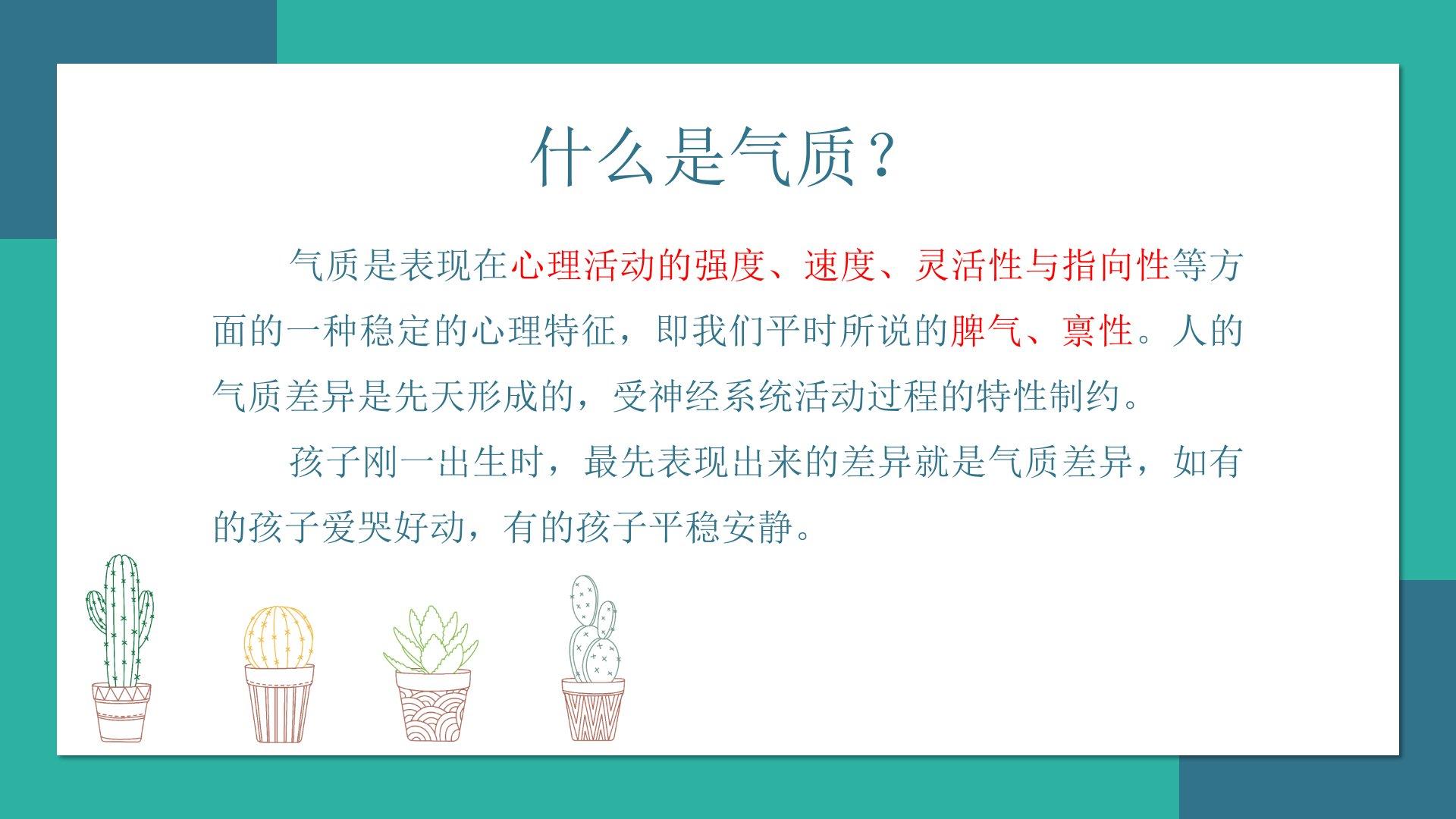 什么是气质？

气质是表现在心理活动的强度、速度、灵活性与指向性等方面的一种稳定的心理特征，即我们平时所说的脾气、禀性。人的气质差异是先天形成的，受神经系统活动过程的特性制约。

孩子刚一出生时，最先表现出来的差异就是气质差异，如有的孩子爱哭好动，有的孩子平稳安静。